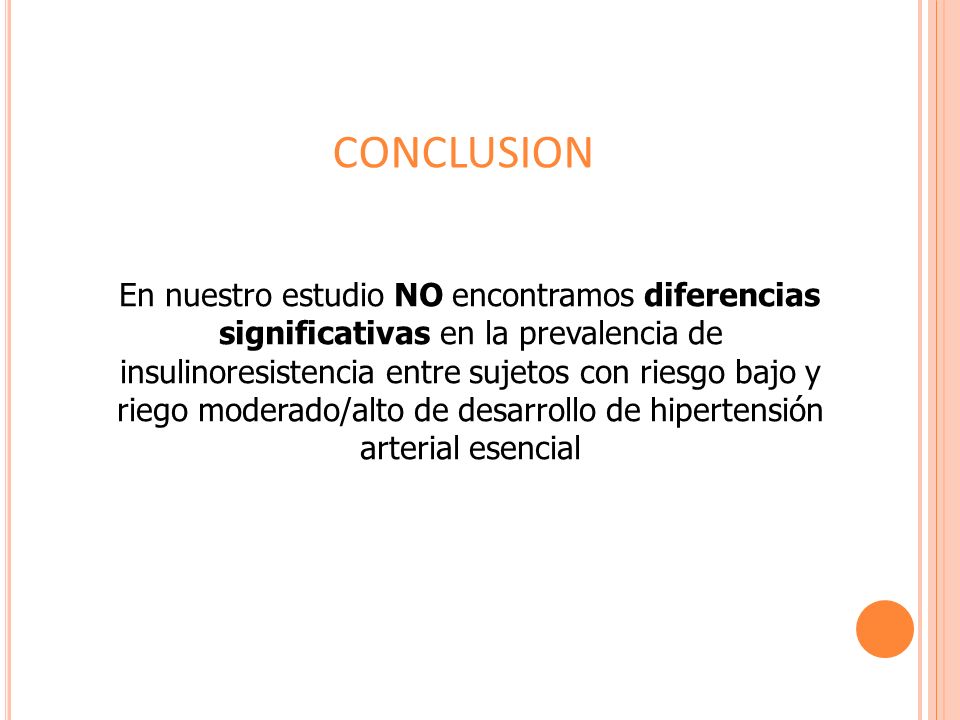 CONCLUSION

En nuestro estudio NO encontramos diferencias significativas en la prevalencia de insulinoresistencia entre sujetos con riesgo bajo y riego moderado/alto de desarrollo de hipertensión arterial esencial